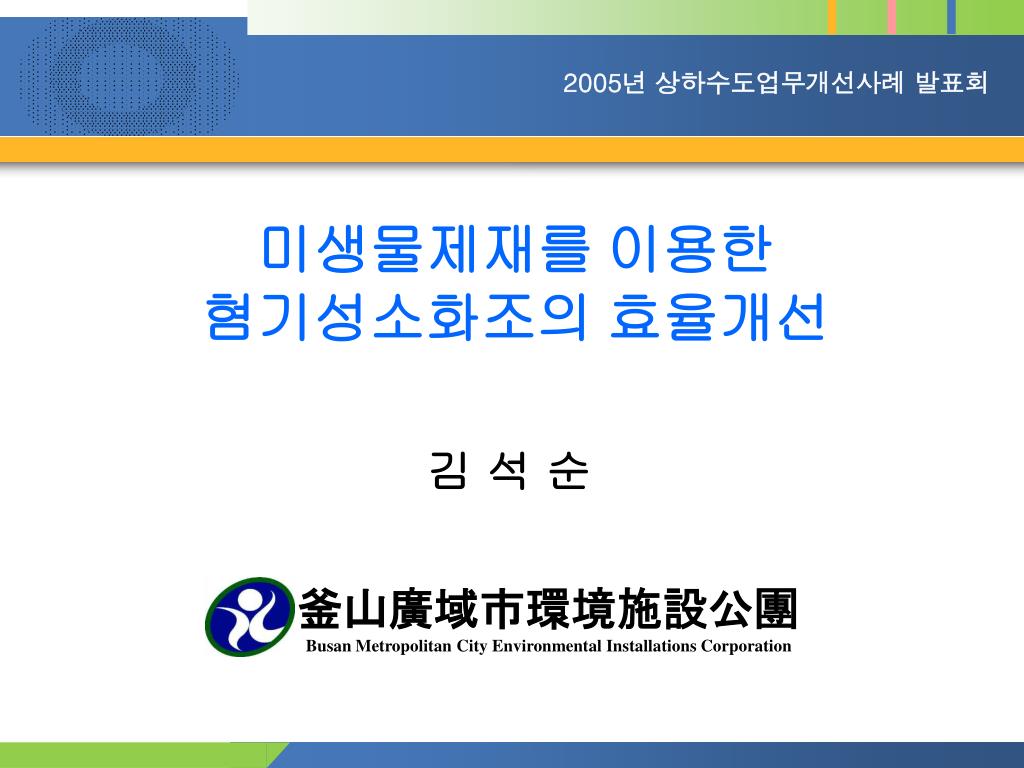 2005년 상하수도업무개선사례 발표회

미생물제재를 이용한
혐기성소화조의 효율개선

김 석 순

釜山廣域市環境施設公團
Busan Metropolitan City Environmental Installations Corporation